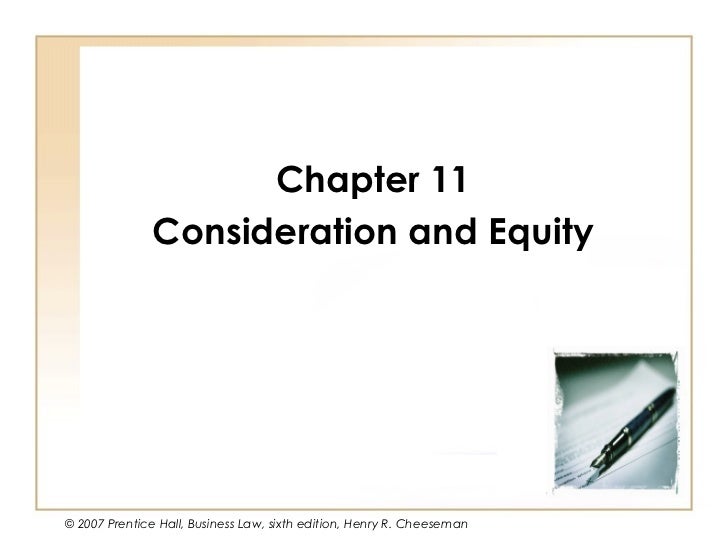 Chapter 11
Consideration and Equity

© 2007 Prentice Hall, Business Law, sixth edition, Henry R. Cheeseman